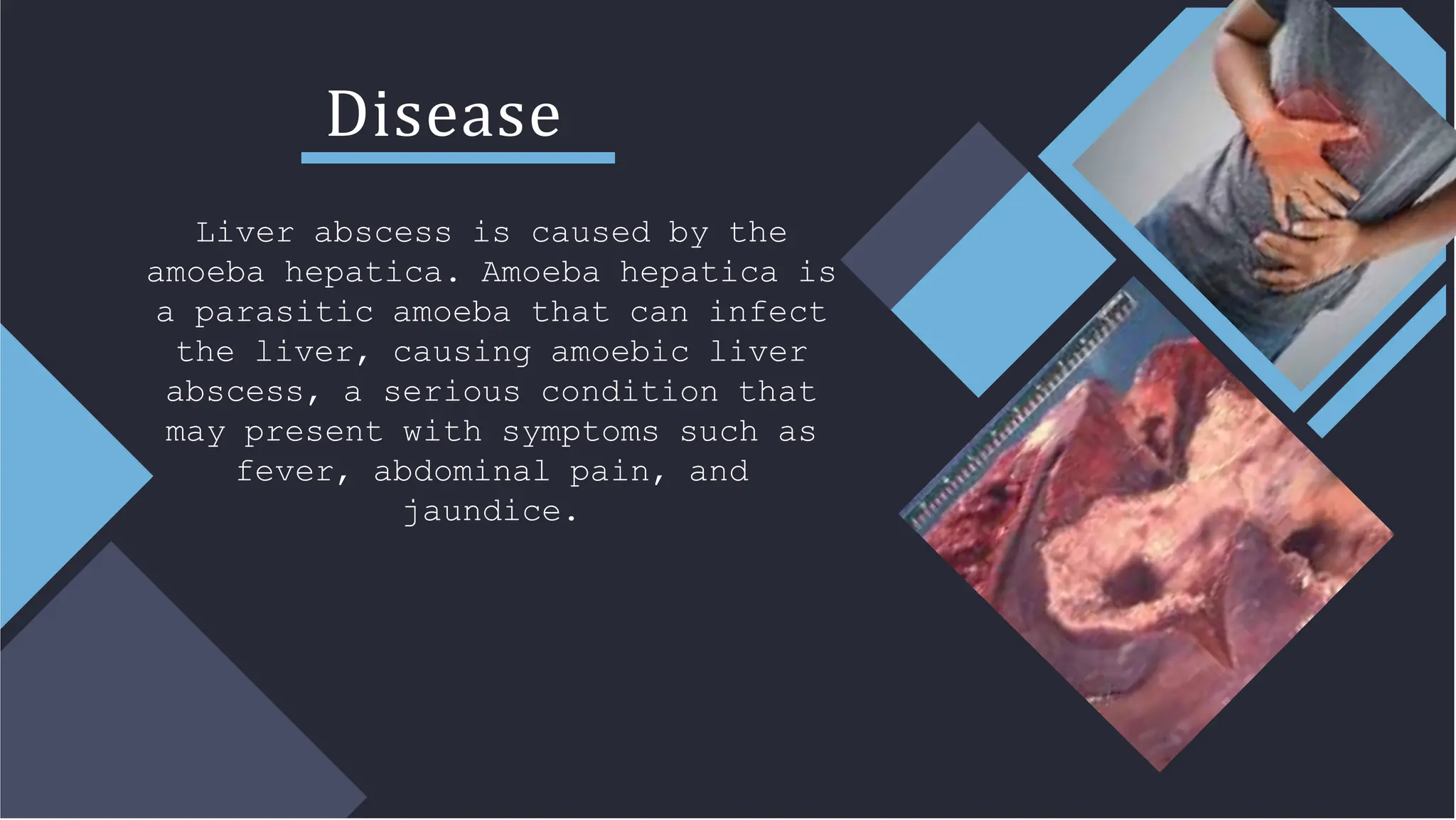 Disease

Liver abscess is caused by the amoeba hepatica. Amoeba hepatica is a parasitic amoeba that can infect the liver, causing amoebic liver abscess, a serious condition that may present with symptoms such as fever, abdominal pain, and jaundice.